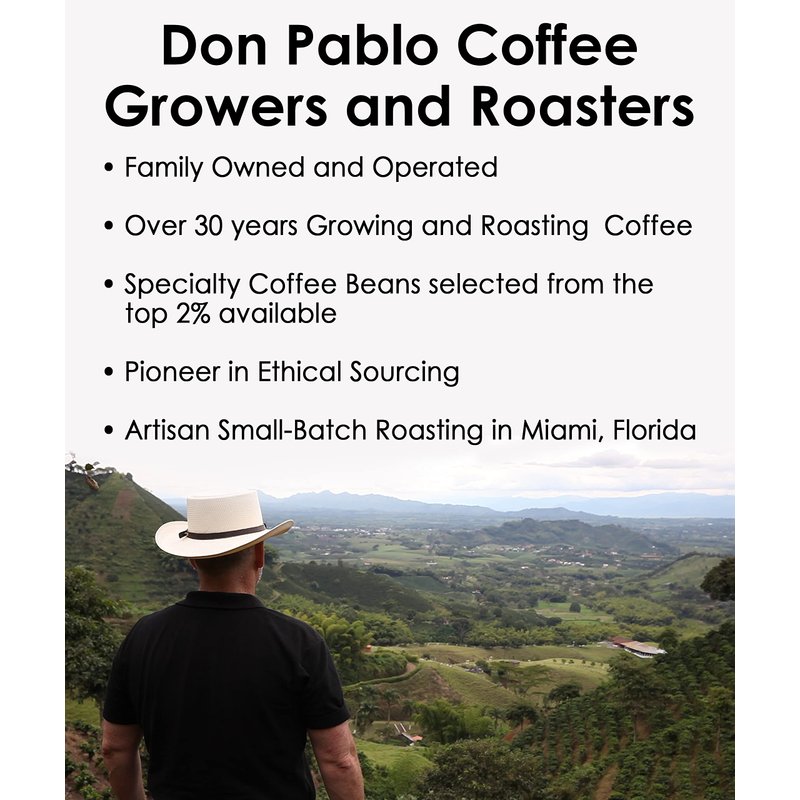 Don Pablo Coffee Growers and Roasters

• Family Owned and Operated

• Over 30 years Growing and Roasting Coffee

• Specialty Coffee Beans selected from the top 2% available

• Pioneer in Ethical Sourcing

• Artisan Small-Batch Roasting in Miami, Florida